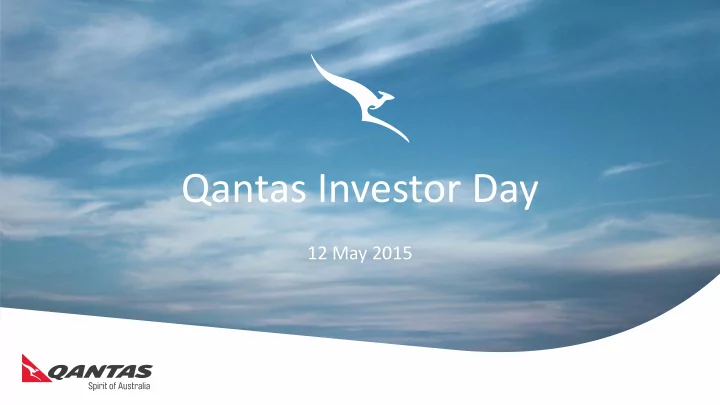 Qantas Investor Day

12 May 2015

QANTAS
Spirit of Australia